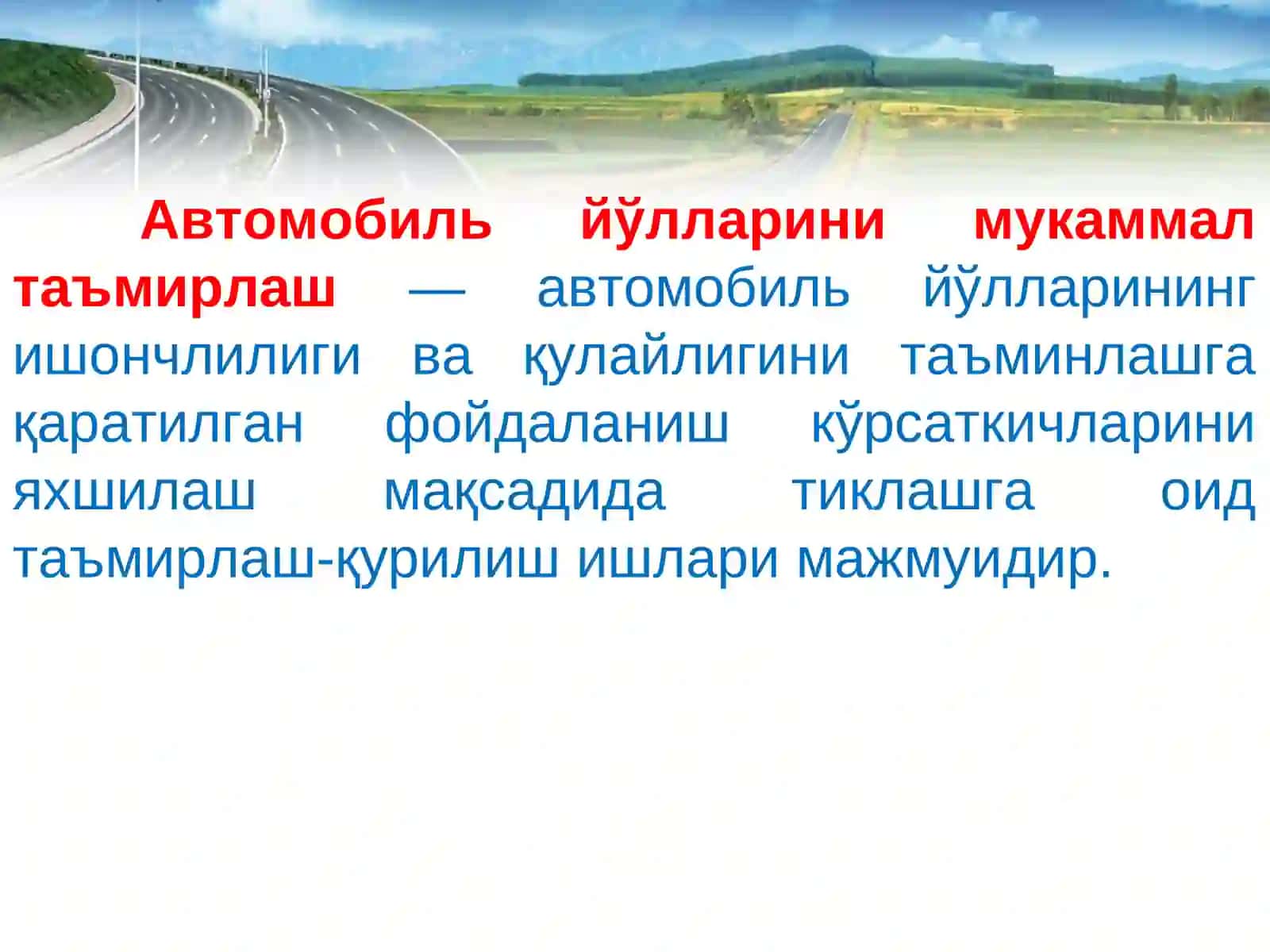 Автомобиль йўлларини мукаммал таъмирлаш — автомобиль йўлларининг ишончлилиги ва қулайлигини таъминлашга қаратилган фойдаланиш кўрсаткичларини яхшилаш мақсадида тиклашга оид таъмирлаш-қурилиш ишлари мажмуидир.